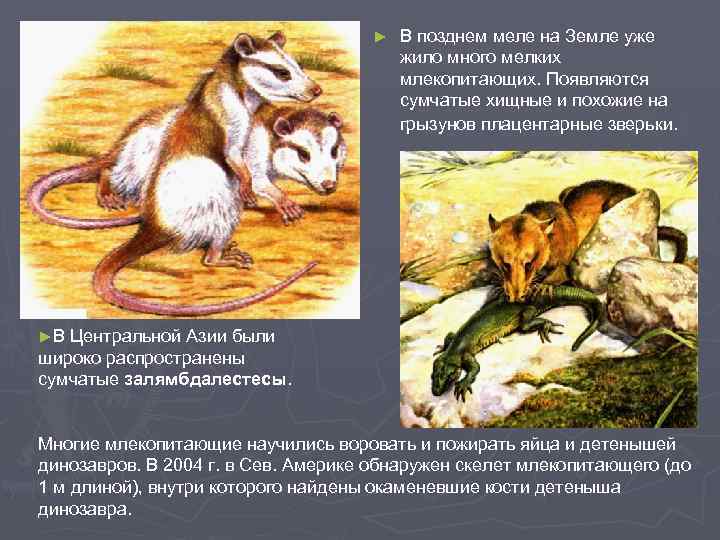 ► В позднем меле на Земле уже жило много мелких млекопитающих. Появляются сумчатые хищные и похожие на грызунов плацентарные зверьки.

►В Центральной Азии были широко распространены сумчатые **залямбдалестесы**.

Многие млекопитающие научились воровать и пожирать яйца и детенышей динозавров. В 2004 г. в Сев. Америке обнаружен скелет млекопитающего (до 1 м длиной), внутри которого найдены окаменевшие кости детеныша динозавра.